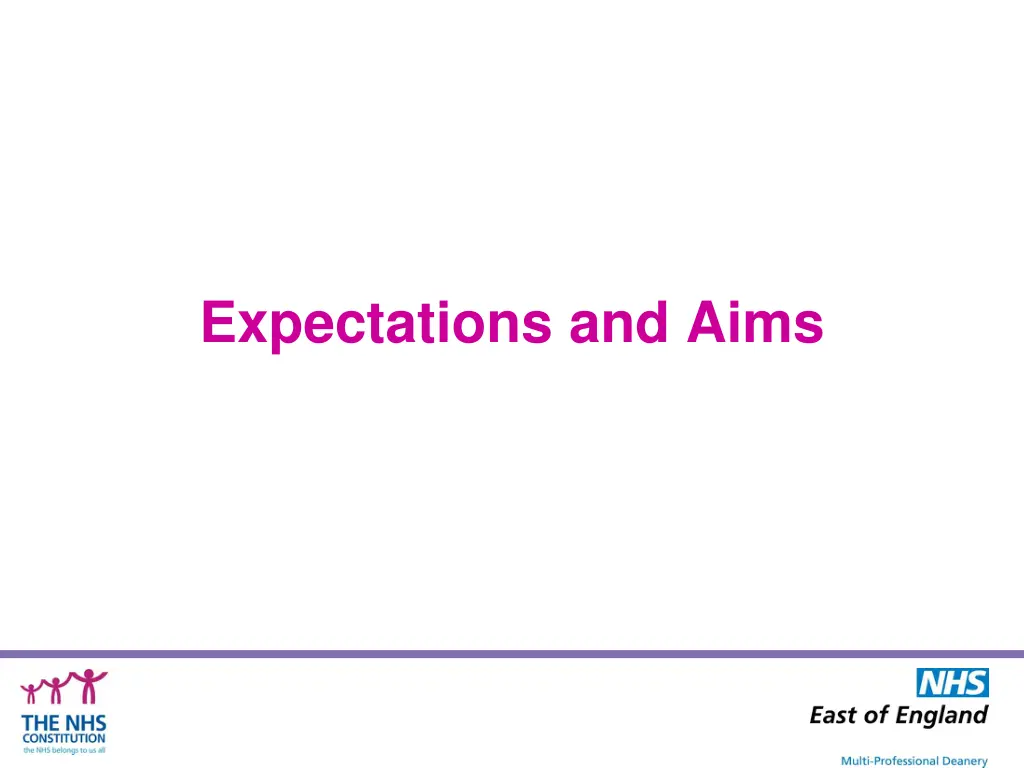 Expectations and Aims

THE NHS CONSTITUTION
the NHS belongs to us all

NHS
East of England

Multi-Professional Deanery